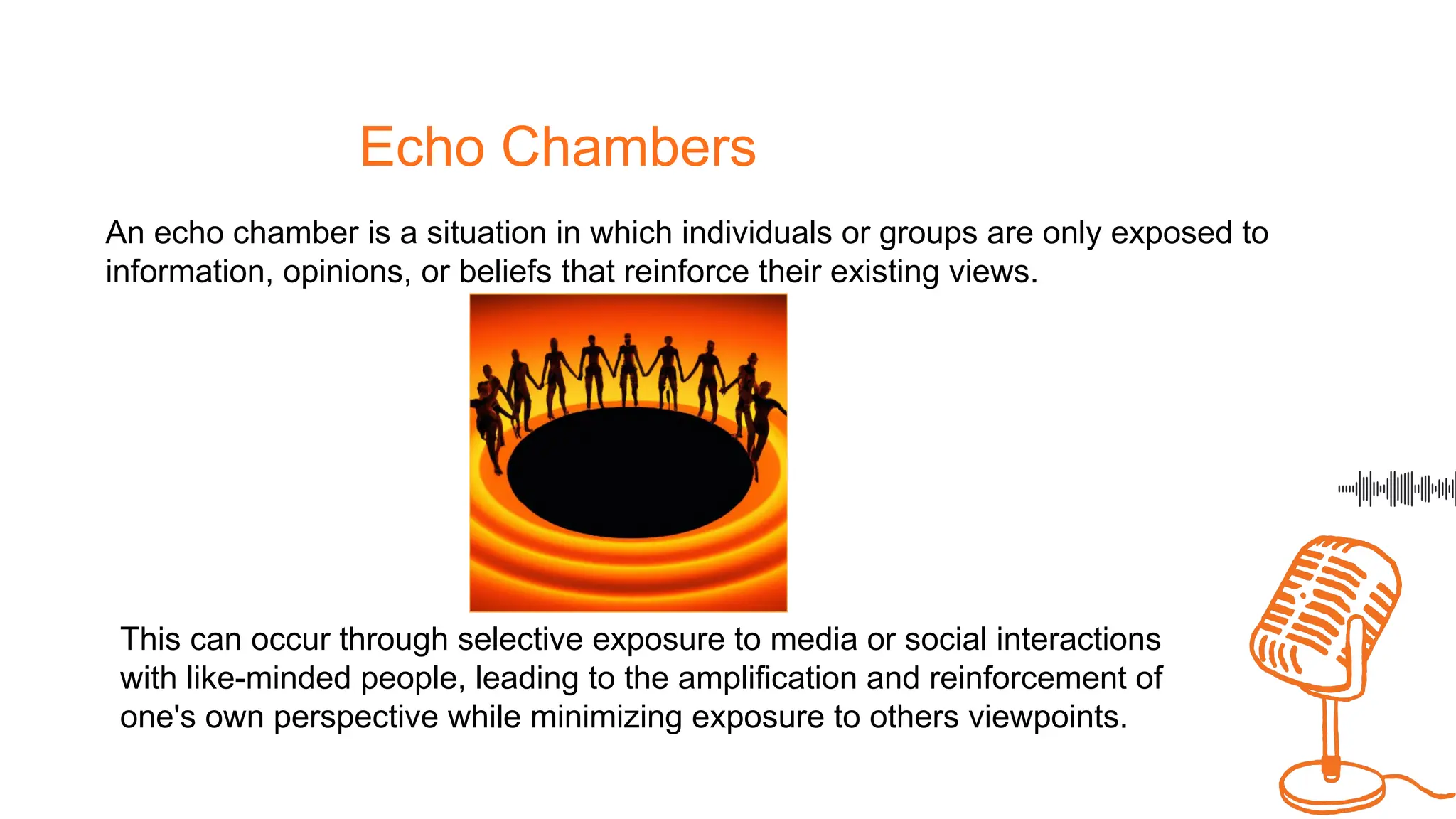 Echo Chambers

An echo chamber is a situation in which individuals or groups are only exposed to information, opinions, or beliefs that reinforce their existing views.

This can occur through selective exposure to media or social interactions with like-minded people, leading to the amplification and reinforcement of one's own perspective while minimizing exposure to others viewpoints.